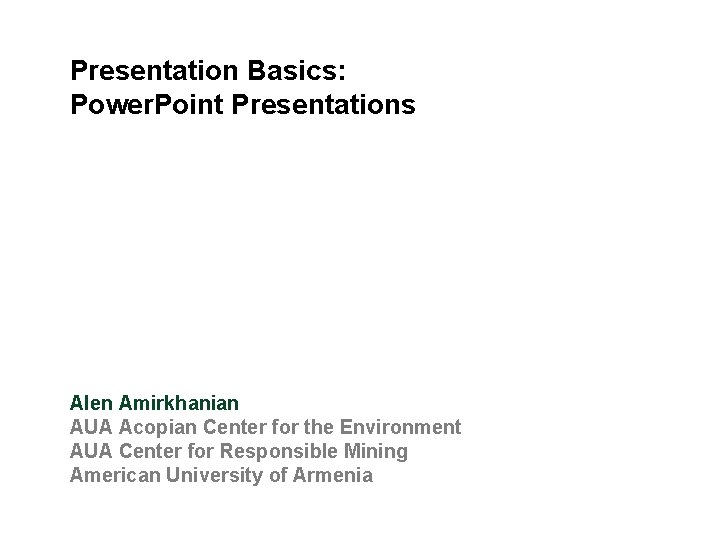 Presentation Basics:
PowerPoint Presentations

Alen Amirkhanian
AUA Acopian Center for the Environment
AUA Center for Responsible Mining
American University of Armenia